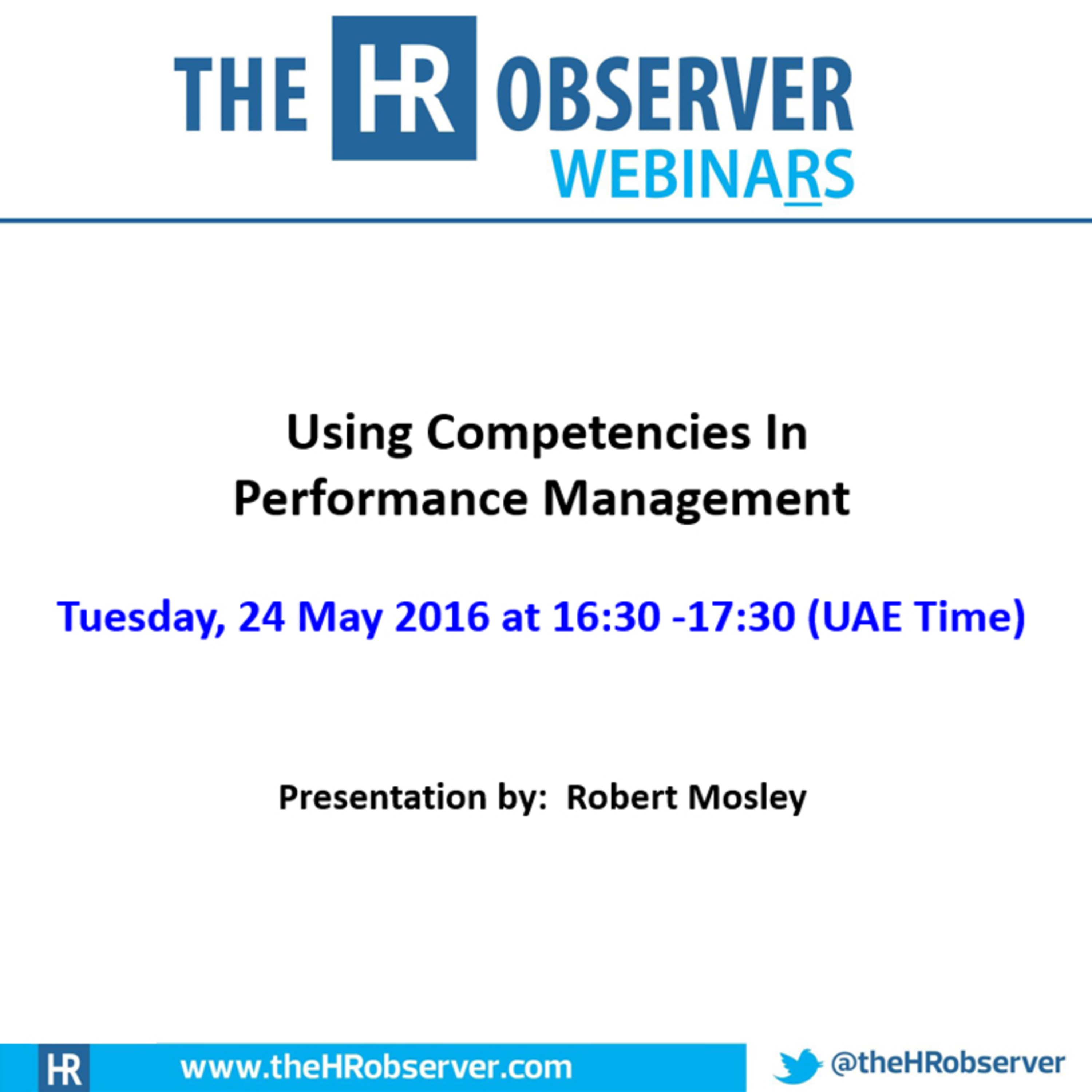 THE HR OBSERVER
WEBINARS

Using Competencies In Performance Management

Tuesday, 24 May 2016 at 16:30 -17:30 (UAE Time)

Presentation by: Robert Mosley

HR www.theHRobserver.com @theHRobserver